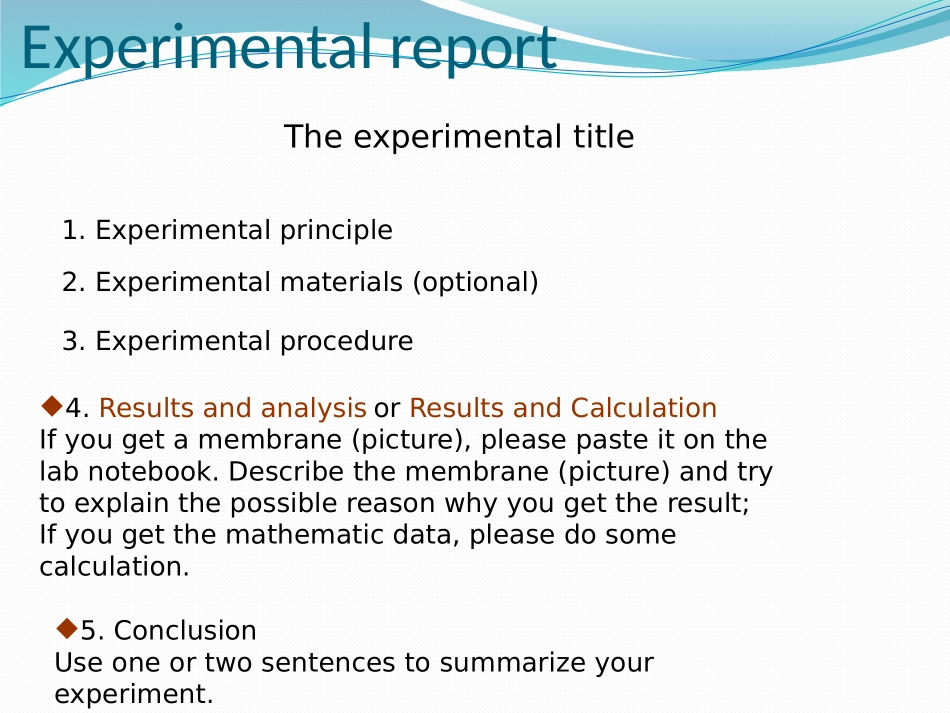 Experimental report

The experimental title

1. Experimental principle

2. Experimental materials (optional)

3. Experimental procedure

◆4. Results and analysis or Results and Calculation
If you get a membrane (picture), please paste it on the lab notebook. Describe the membrane (picture) and try to explain the possible reason why you get the result;
If you get the mathematic data, please do some calculation.

◆5. Conclusion
Use one or two sentences to summarize your experiment.